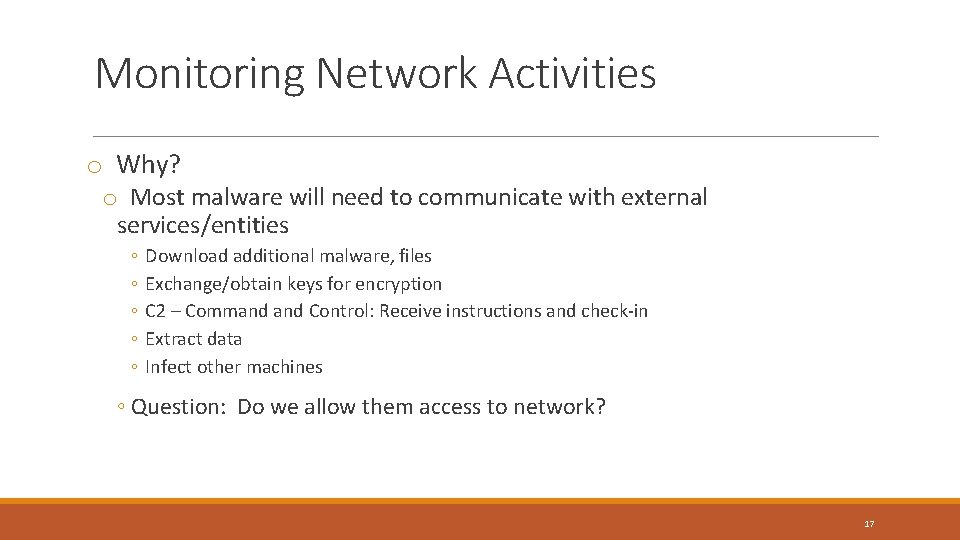 Monitoring Network Activities

o Why?

o Most malware will need to communicate with external services/entities

◦ Download additional malware, files
◦ Exchange/obtain keys for encryption
◦ C2 – Command and Control: Receive instructions and check-in
◦ Extract data
◦ Infect other machines

◦ Question: Do we allow them access to network?

17